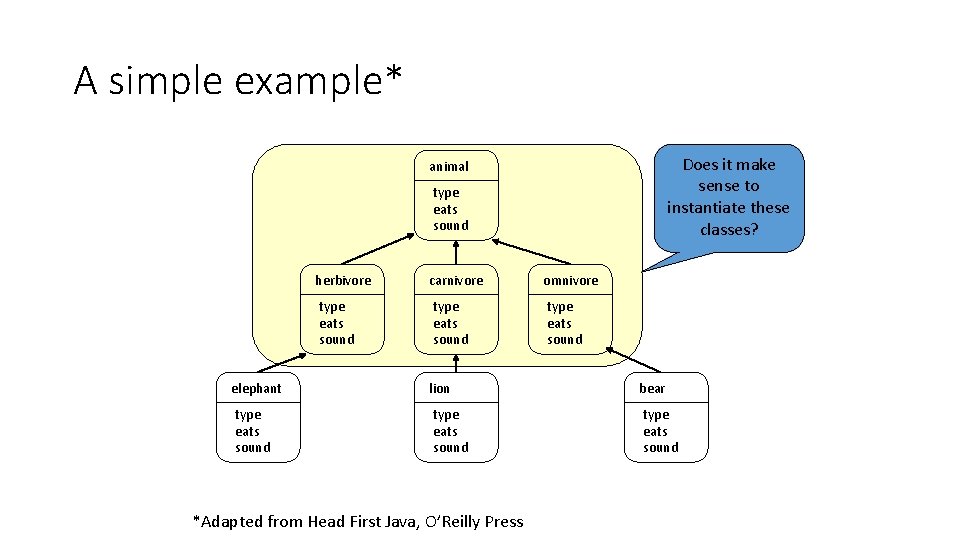 A simple example*

animal
type
eats
sound

Does it make sense to instantiate these classes?

herbivore
type
eats
sound

carnivore
type
eats
sound

omnivore
type
eats
sound

elephant
type
eats
sound

lion
type
eats
sound

bear
type
eats
sound

*Adapted from Head First Java, O'Reilly Press